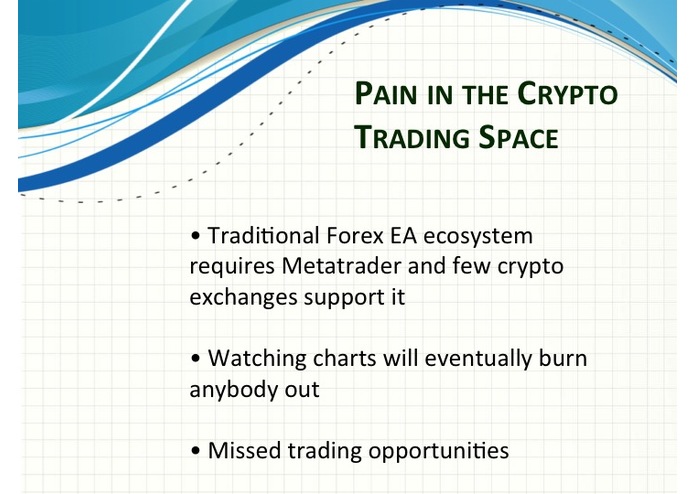 PAIN IN THE CRYPTO TRADING SPACE

• Traditional Forex EA ecosystem requires Metatrader and few crypto exchanges support it

• Watching charts will eventually burn anybody out

• Missed trading opportunities